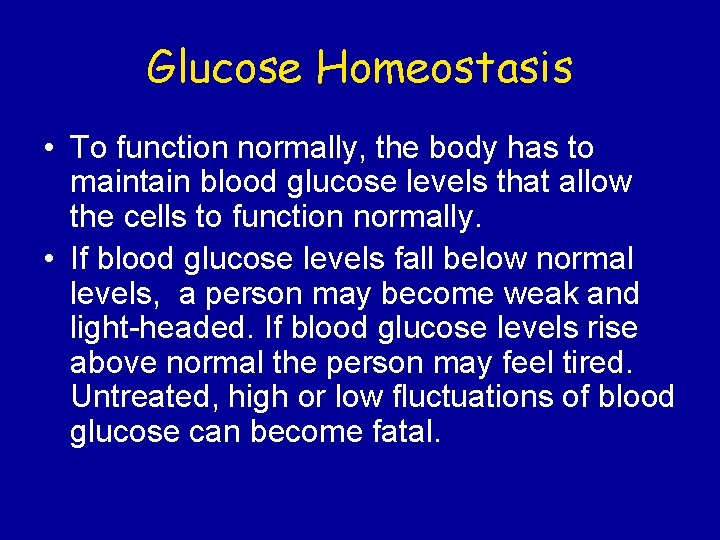 Glucose Homeostasis

• To function normally, the body has to maintain blood glucose levels that allow the cells to function normally.

• If blood glucose levels fall below normal levels, a person may become weak and light-headed. If blood glucose levels rise above normal the person may feel tired. Untreated, high or low fluctuations of blood glucose can become fatal.